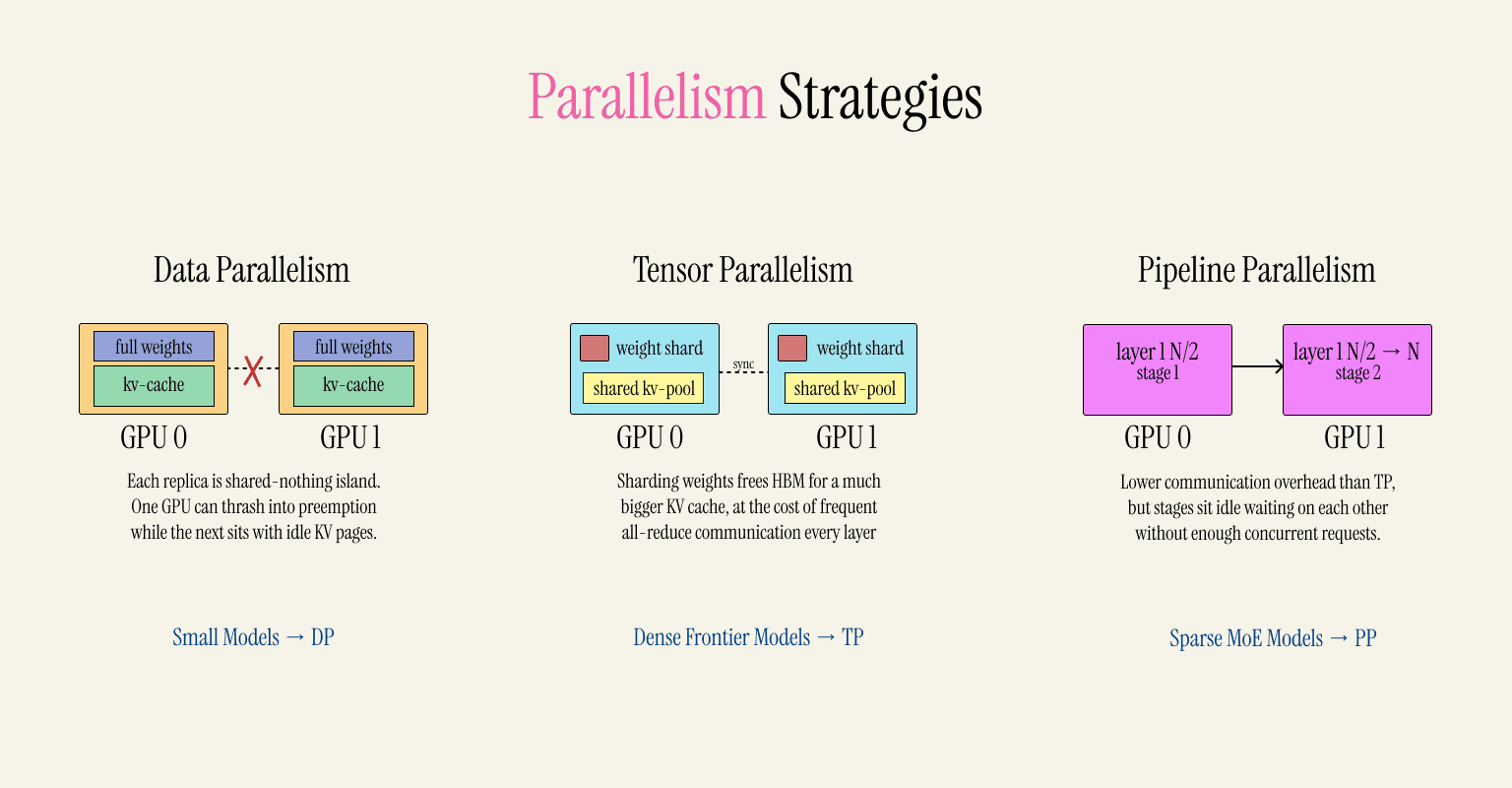 Parallelism Strategies

Data Parallelism

full weights
kv-cache

full weights
kv-cache

GPU 0

GPU 1

Each replica is shared-nothing island. One GPU can thrash into preemption while the next sits with idle KV pages.

Small Models → DP

Tensor Parallelism

weight shard
shared kv-pool

sync

weight shard
shared kv-pool

GPU 0

GPU 1

Sharding weights frees HBM for a much bigger KV cache, at the cost of frequent all-reduce communication every layer

Dense Frontier Models → TP

Pipeline Parallelism

layer 1 N/2
stage 1

layer 1 N/2 → N
stage 2

GPU 0

GPU 1

Lower communication overhead than TP, but stages sit idle waiting on each other without enough concurrent requests.

Sparse MoE Models → PP